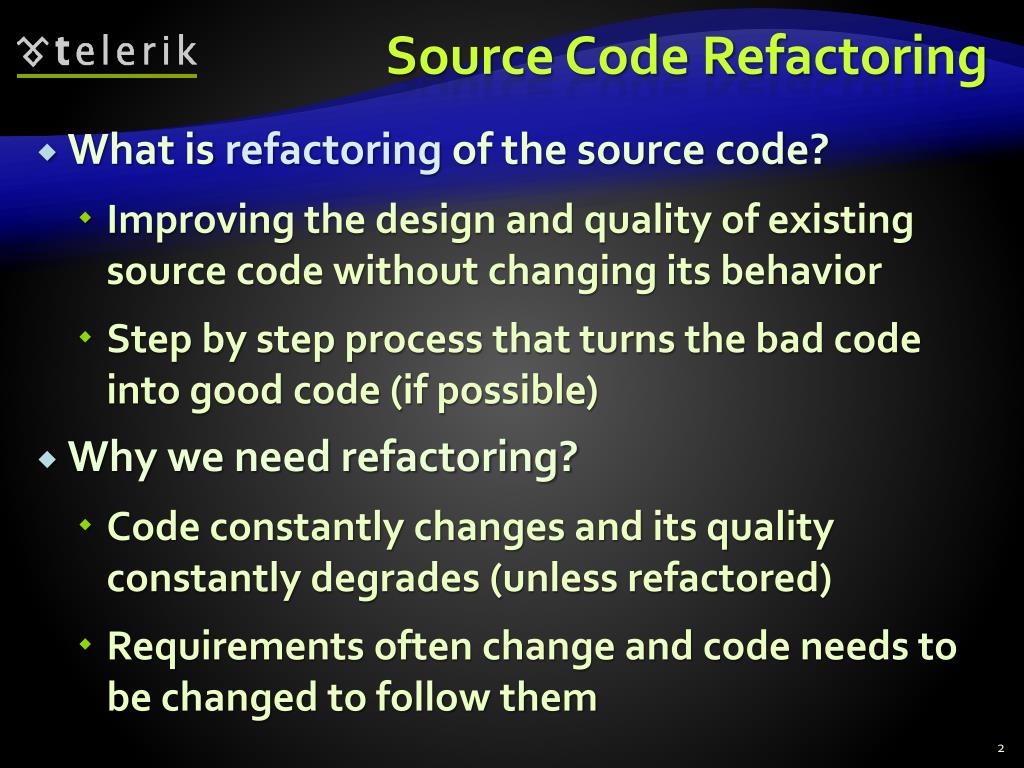 telerik

Source Code Refactoring

What is refactoring of the source code?

Improving the design and quality of existing source code without changing its behavior

Step by step process that turns the bad code into good code (if possible)

Why we need refactoring?

Code constantly changes and its quality constantly degrades (unless refactored)

Requirements often change and code needs to be changed to follow them

2